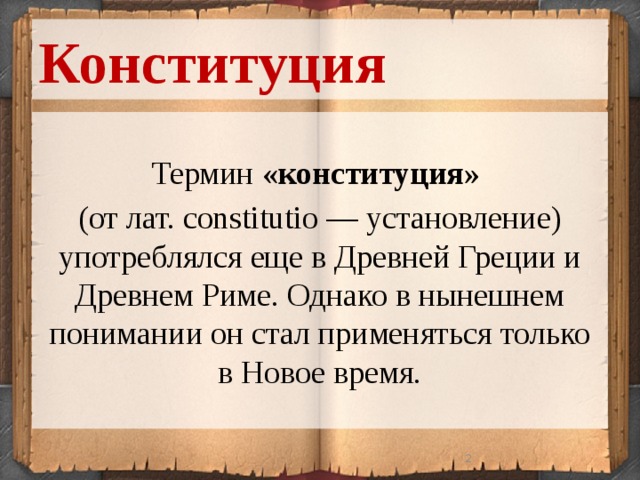 Конституция

Термин «конституция» (от лат. constitutio — установление) употреблялся еще в Древней Греции и Древнем Риме. Однако в нынешнем понимании он стал применяться только в Новое время.

2